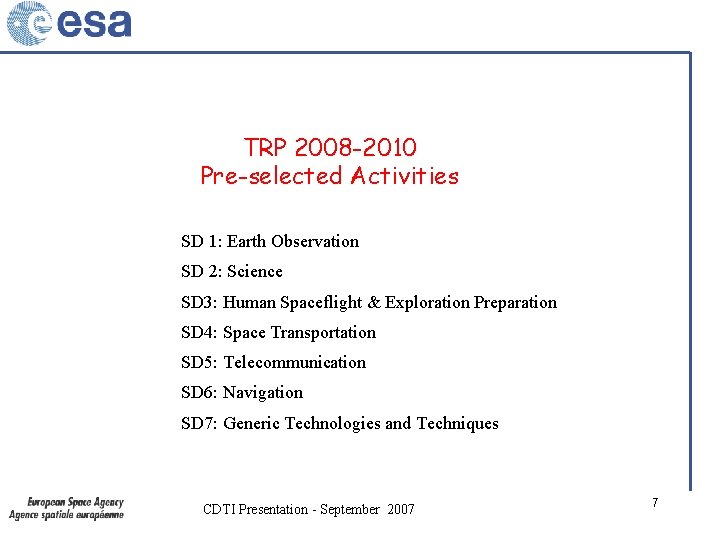 esa

TRP 2008-2010
Pre-selected Activities

SD 1: Earth Observation

SD 2: Science

SD3: Human Spaceflight & Exploration Preparation

SD4: Space Transportation

SD5: Telecommunication

SD6: Navigation

SD7: Generic Technologies and Techniques

European Space Agency
Agence spatiale européenne

CDTI Presentation - September 2007

7